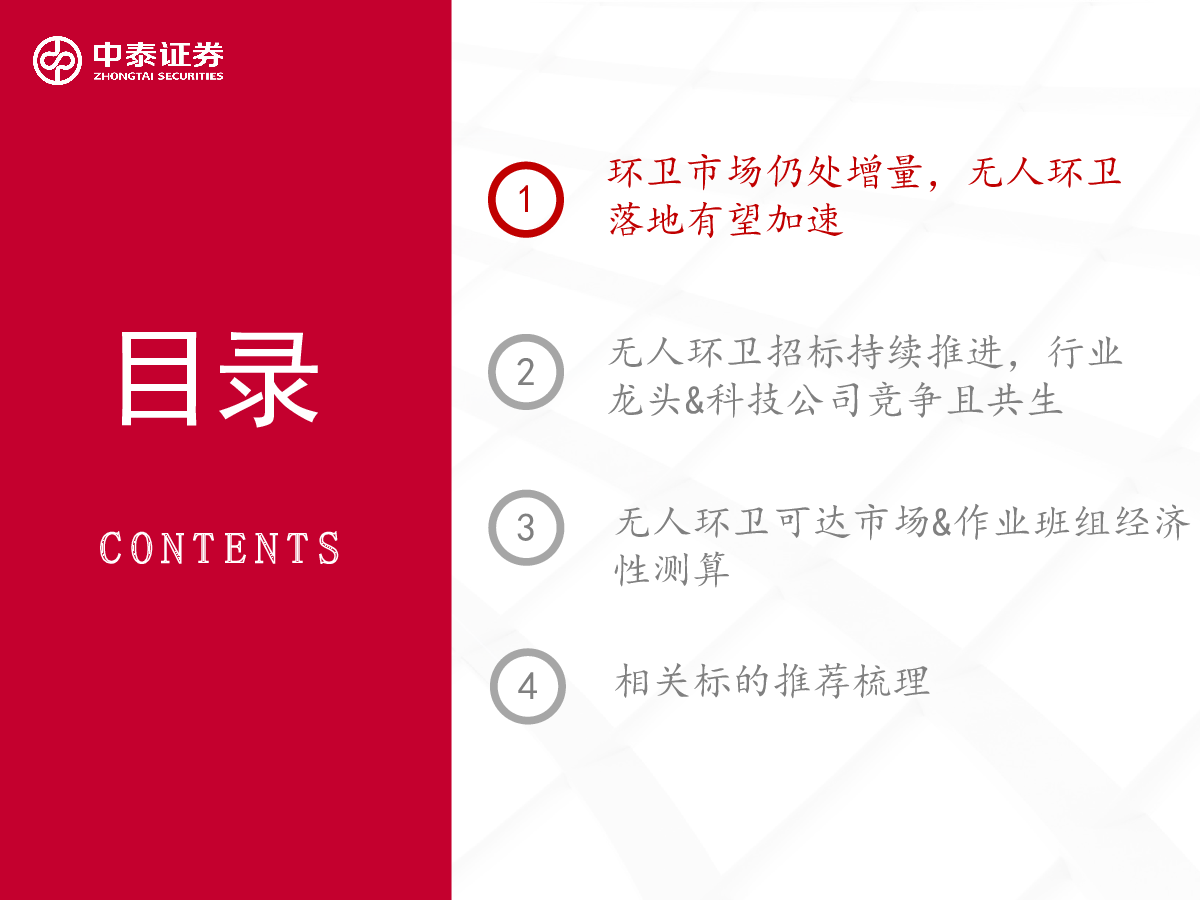 中泰证券
ZHONGTAI SECURITIES

目录

CONTENTS

1 环卫市场仍处增量，无人环卫落地有望加速

2 无人环卫招标持续推进，行业龙头&科技公司竞争且共生

3 无人环卫可达市场&作业班组经济性测算

4 相关标的推荐梳理